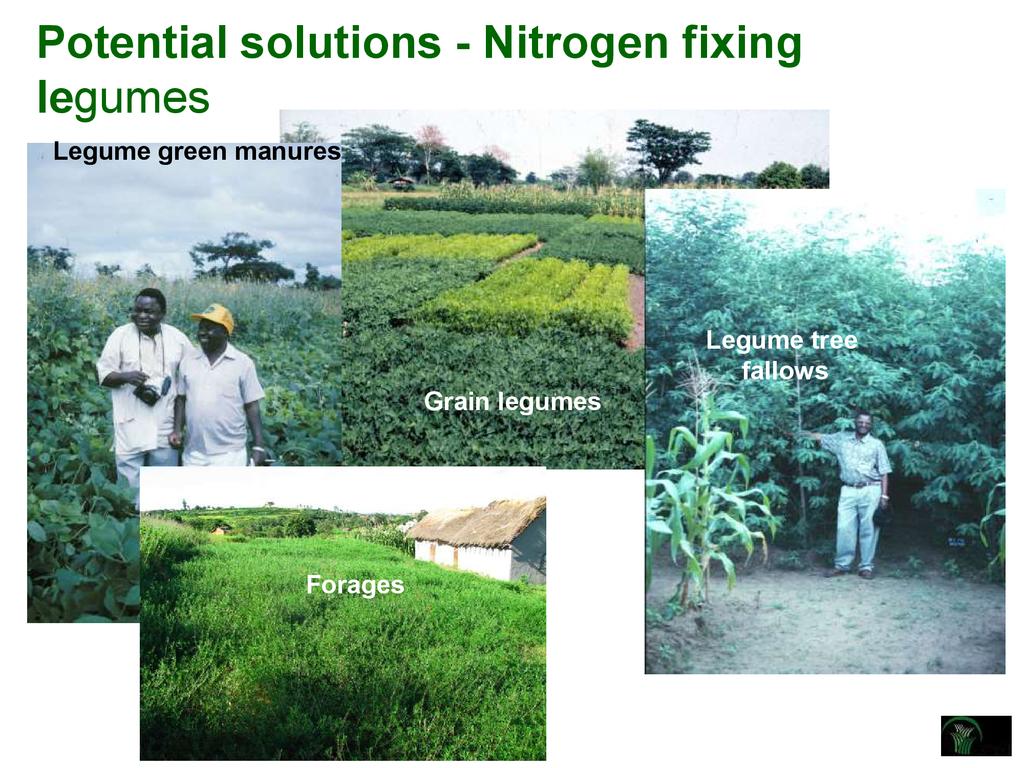 Potential solutions - Nitrogen fixing legumes

Legume green manures

Grain legumes

Legume tree fallows

Forages